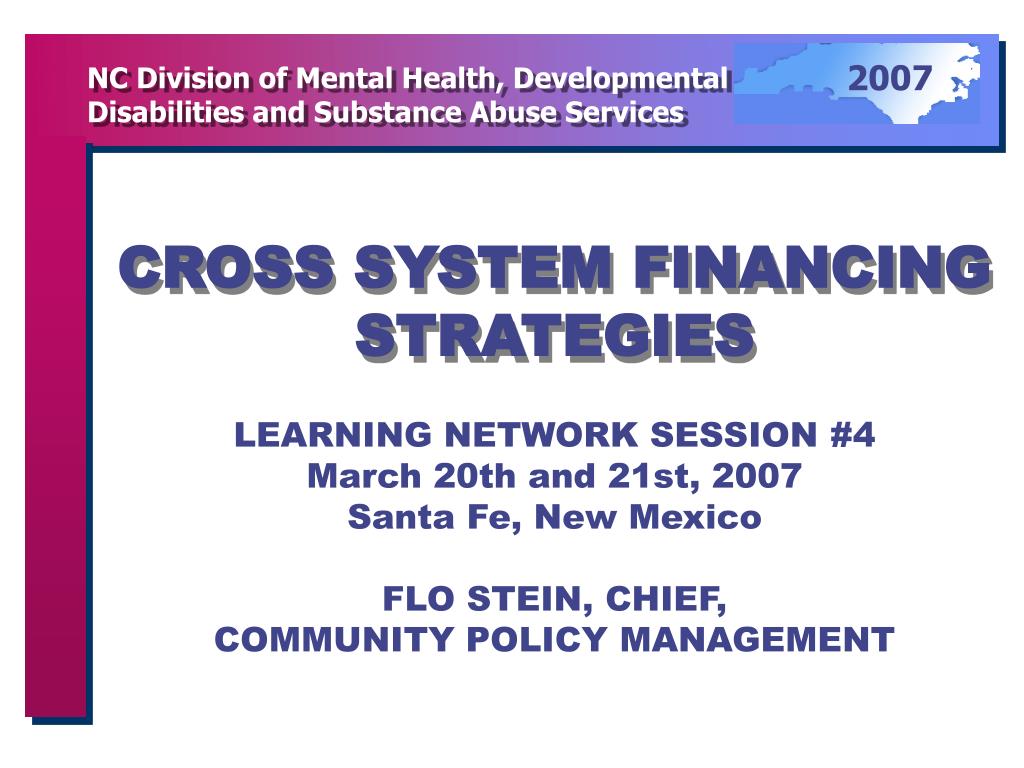 NC Division of Mental Health, Developmental Disabilities and Substance Abuse Services

2007

CROSS SYSTEM FINANCING STRATEGIES

LEARNING NETWORK SESSION #4
March 20th and 21st, 2007
Santa Fe, New Mexico

FLO STEIN, CHIEF,
COMMUNITY POLICY MANAGEMENT